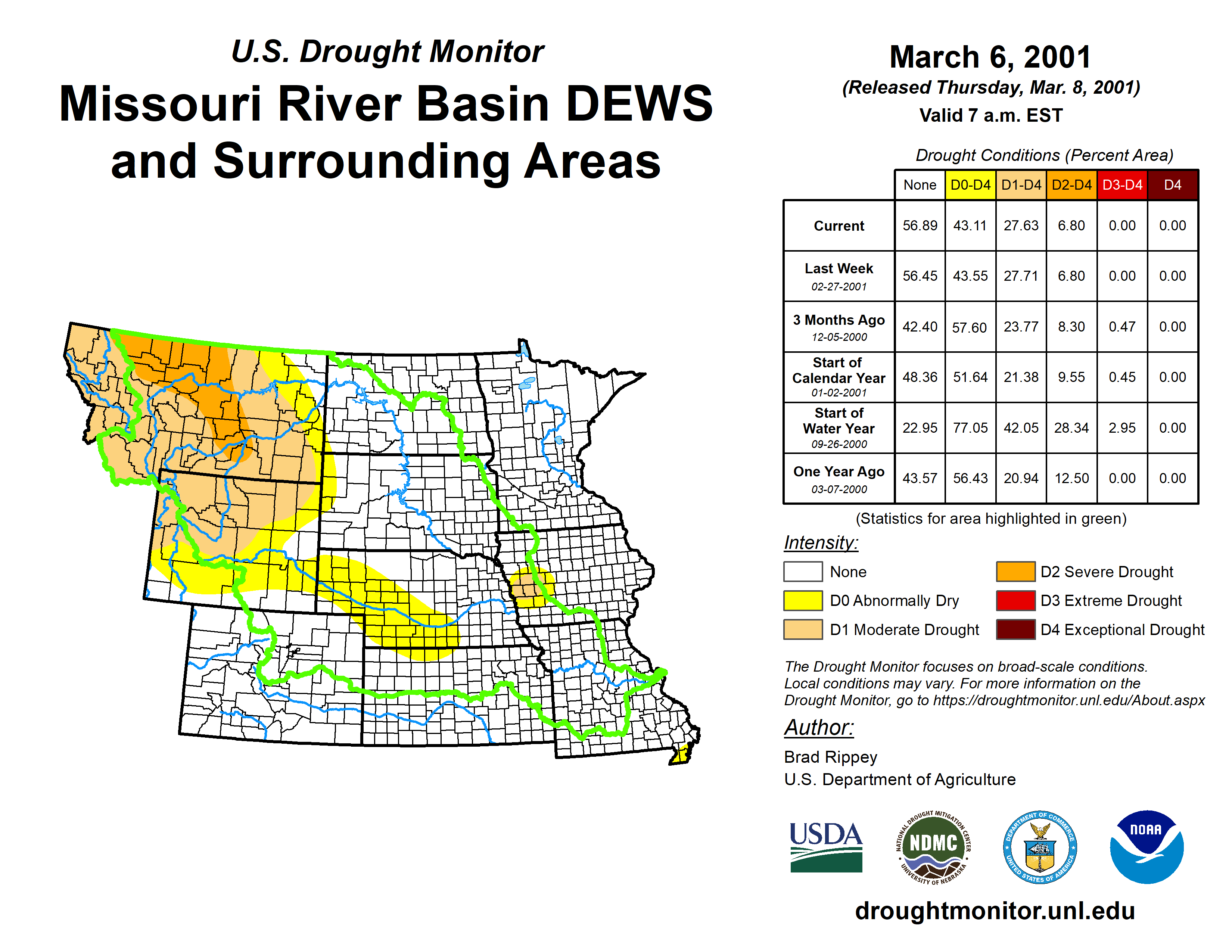 U.S. Drought Monitor
Missouri River Basin DEWS and Surrounding Areas

March 6, 2001
(Released Thursday, Mar. 8, 2001)
Valid 7 a.m. EST

Drought Conditions (Percent Area)

| | None | D0-D4 | D1-D4 | D2-D4 | D3-D4 | D4 |
|---|---|---|---|---|---|---|
| Current | 56.89 | 43.11 | 27.63 | 6.80 | 0.00 | 0.00 |
| Last Week 02-27-2001 | 56.45 | 43.55 | 27.71 | 6.80 | 0.00 | 0.00 |
| 3 Months Ago 12-05-2000 | 42.40 | 57.60 | 23.77 | 8.30 | 0.47 | 0.00 |
| Start of Calendar Year 01-02-2001 | 48.36 | 51.64 | 21.38 | 9.55 | 0.45 | 0.00 |
| Start of Water Year 09-26-2000 | 22.95 | 77.05 | 42.05 | 28.34 | 2.95 | 0.00 |
| One Year Ago 03-07-2000 | 43.57 | 56.43 | 20.94 | 12.50 | 0.00 | 0.00 |

(Statistics for area highlighted in green)

Intensity:
None
D0 Abnormally Dry
D1 Moderate Drought
D2 Severe Drought
D3 Extreme Drought
D4 Exceptional Drought

The Drought Monitor focuses on broad-scale conditions. Local conditions may vary. For more information on the Drought Monitor, go to https://droughtmonitor.unl.edu/About.aspx

Author:
Brad Rippey
U.S. Department of Agriculture

USDA
NATIONAL DROUGHT MITIGATION CENTER NDMC UNIVERSITY OF NEBRASKA
DEPARTMENT OF COMMERCE UNITED STATES OF AMERICA
NOAA

droughtmonitor.unl.edu